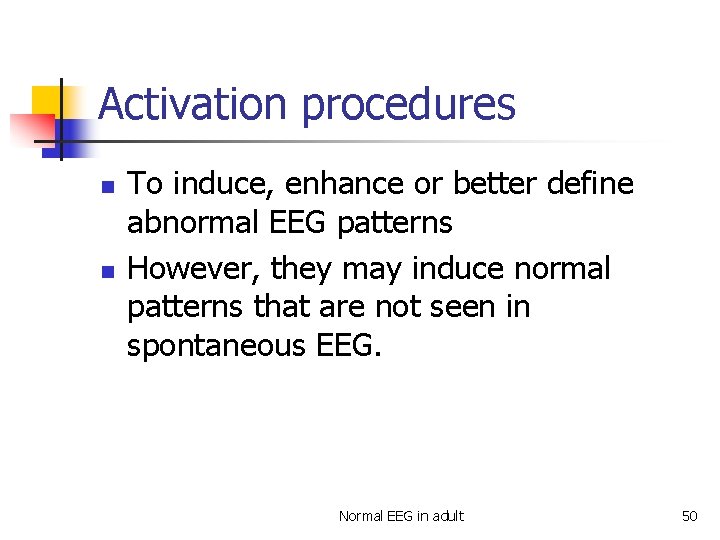 Activation procedures

- To induce, enhance or better define abnormal EEG patterns
- However, they may induce normal patterns that are not seen in spontaneous EEG.

Normal EEG in adult

50